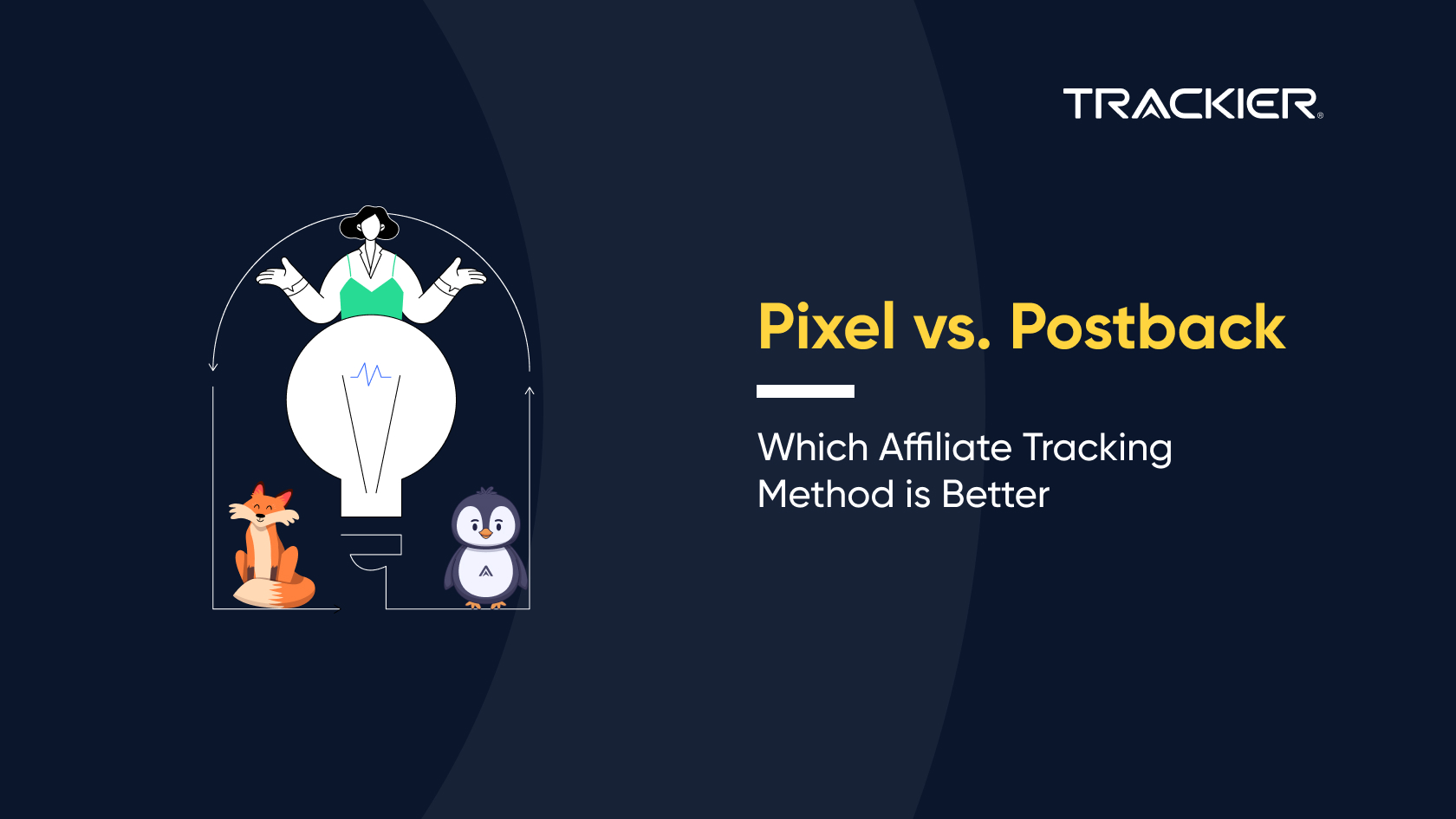 TRACKIER®

Pixel vs. Postback

Which Affiliate Tracking Method is Better